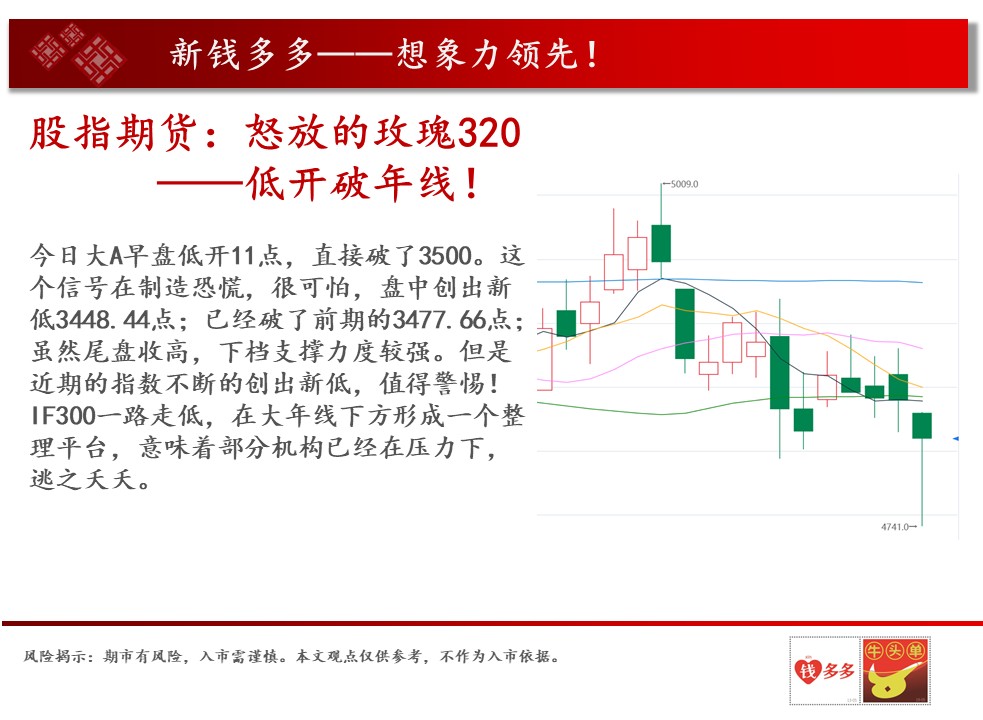 新钱多多——想象力领先！

股指期货：怒放的玫瑰320
——低开破年线！

今日大A早盘低开11点，直接破了3500。这个信号在制造恐慌，很可怕，盘中创出新低3448.44点；已经破了前期的3477.66点；虽然尾盘收高，下档支撑力度较强。但是近期的指数不断的创出新低，值得警惕！IF300一路走低，在大年线下方形成一个整理平台，意味着部分机构已经在压力下，逃之夭夭。

5009.0

4741.0

风险揭示：期市有风险，入市需谨慎。本文观点仅供参考，不作为入市依据。

钱多多

牛头单